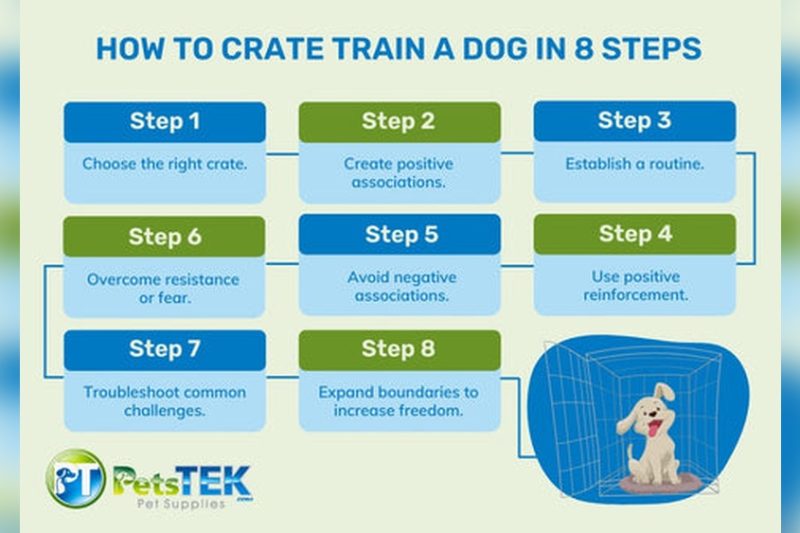 HOW TO CRATE TRAIN A DOG IN 8 STEPS

Step 1
Choose the right crate.

Step 2
Create positive associations.

Step 3
Establish a routine.

Step 4
Use positive reinforcement.

Step 5
Avoid negative associations.

Step 6
Overcome resistance or fear.

Step 7
Troubleshoot common challenges.

Step 8
Expand boundaries to increase freedom.

PT PetsTEK .com
Pet Supplies